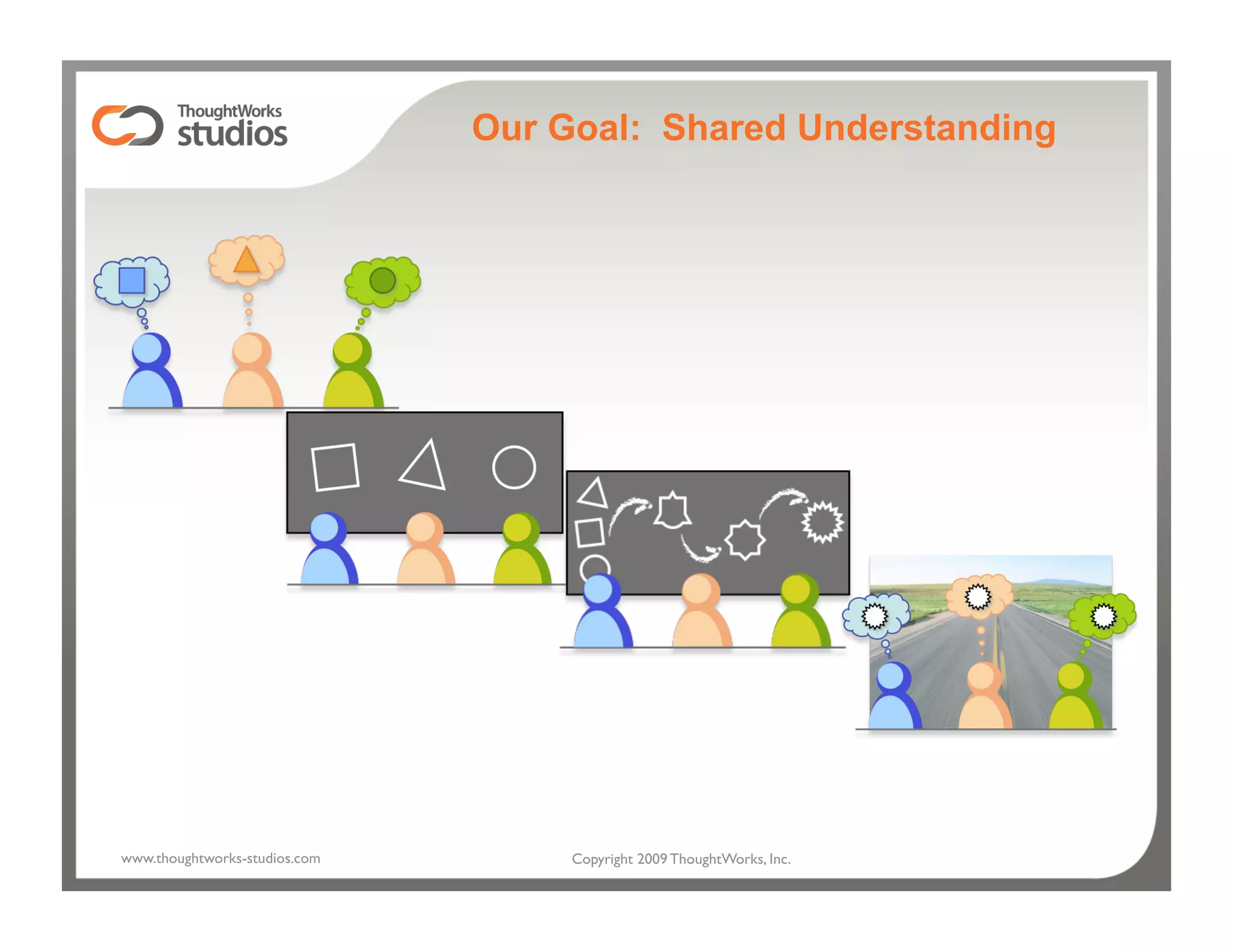 ThoughtWorks studios

Our Goal: Shared Understanding

www.thoughtworks-studios.com

Copyright 2009 ThoughtWorks, Inc.